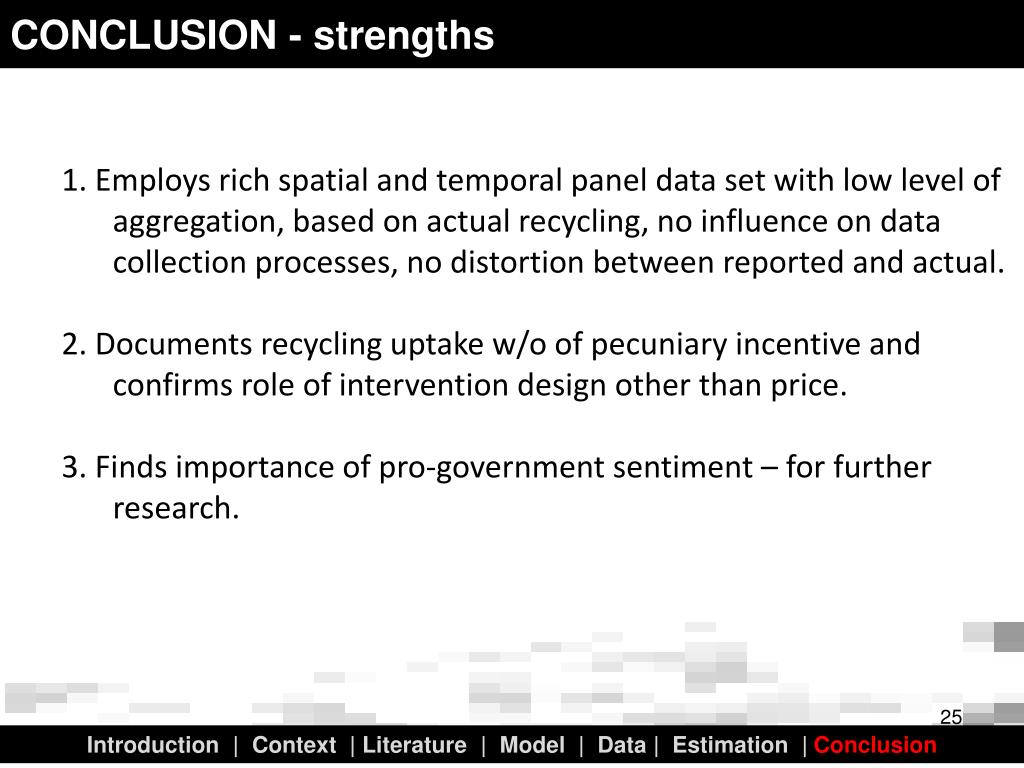 CONCLUSION - strengths

1. Employs rich spatial and temporal panel data set with low level of aggregation, based on actual recycling, no influence on data collection processes, no distortion between reported and actual.

2. Documents recycling uptake w/o of pecuniary incentive and confirms role of intervention design other than price.

3. Finds importance of pro-government sentiment – for further research.

25

Introduction | Context | Literature | Model | Data | Estimation | Conclusion